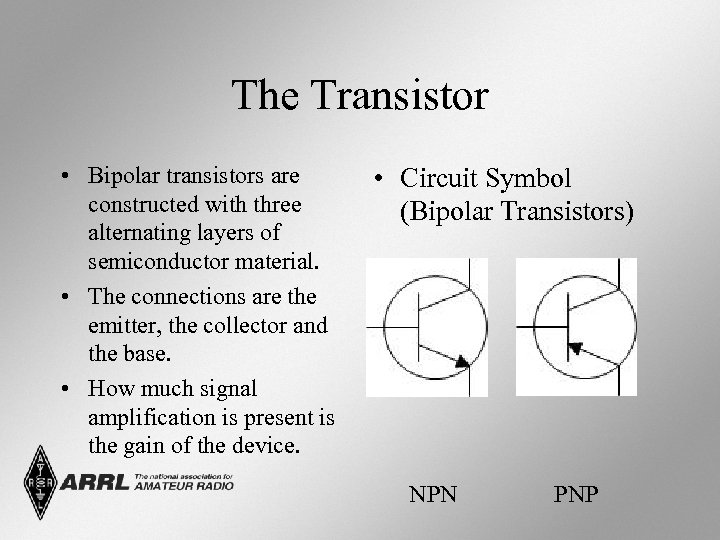 The Transistor

• Bipolar transistors are constructed with three alternating layers of semiconductor material.

• The connections are the emitter, the collector and the base.

• How much signal amplification is present is the gain of the device.

• Circuit Symbol (Bipolar Transistors)

NPN

PNP

ARRL The national association for AMATEUR RADIO